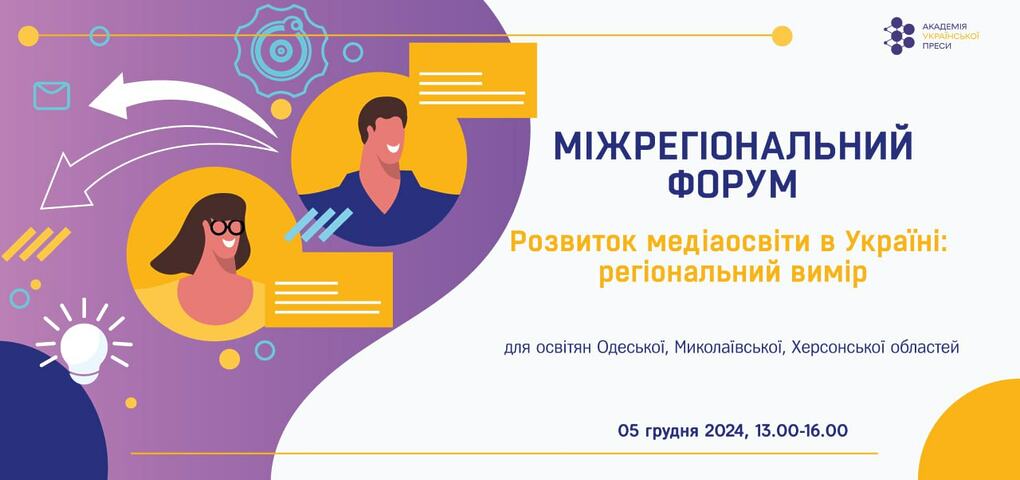 АКАДЕМІЯ УКРАЇНСЬКОЇ ПРЕСИ

МІЖРЕГІОНАЛЬНИЙ ФОРУМ

Розвиток медіаосвіти в Україні: регіональний вимір

для освітян Одеської, Миколаївської, Херсонської областей

05 грудня 2024, 13.00-16.00